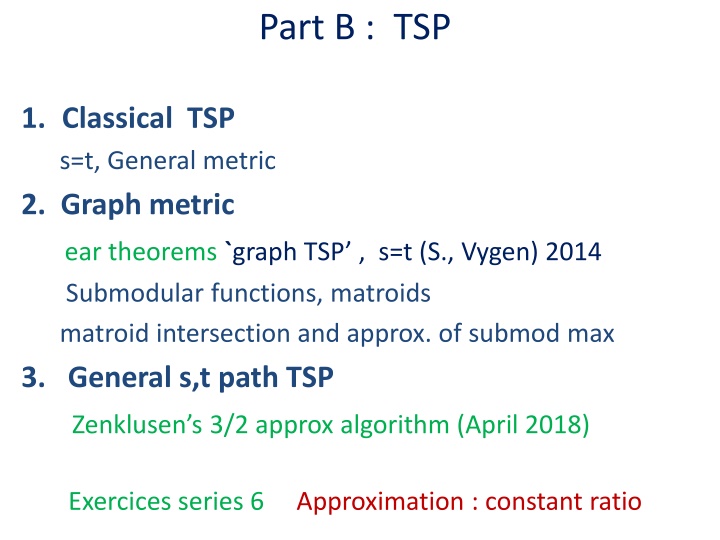 Part B : TSP

1. Classical TSP

s=t, General metric

2. Graph metric

ear theorems `graph TSP' , s=t (S., Vygen) 2014

Submodular functions, matroids

matroid intersection and approx. of submod max

3. General s,t path TSP

Zenklusen's 3/2 approx algorithm (April 2018)

Exercices series 6 Approximation : constant ratio